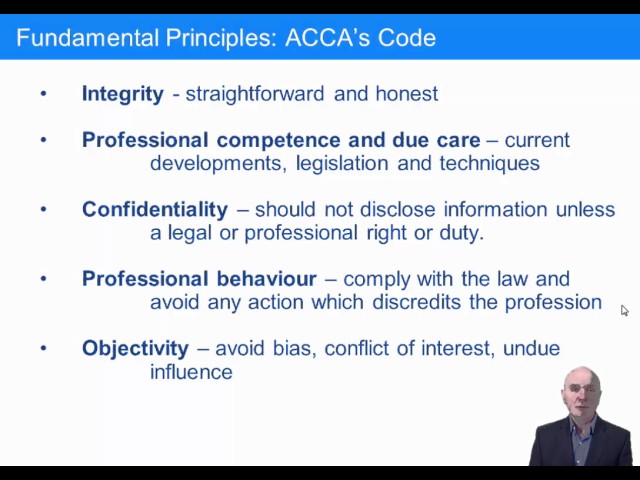 Fundamental Principles: ACCA's Code

• Integrity - straightforward and honest

• Professional competence and due care – current developments, legislation and techniques

• Confidentiality – should not disclose information unless a legal or professional right or duty.

• Professional behaviour – comply with the law and avoid any action which discredits the profession

• Objectivity – avoid bias, conflict of interest, undue influence